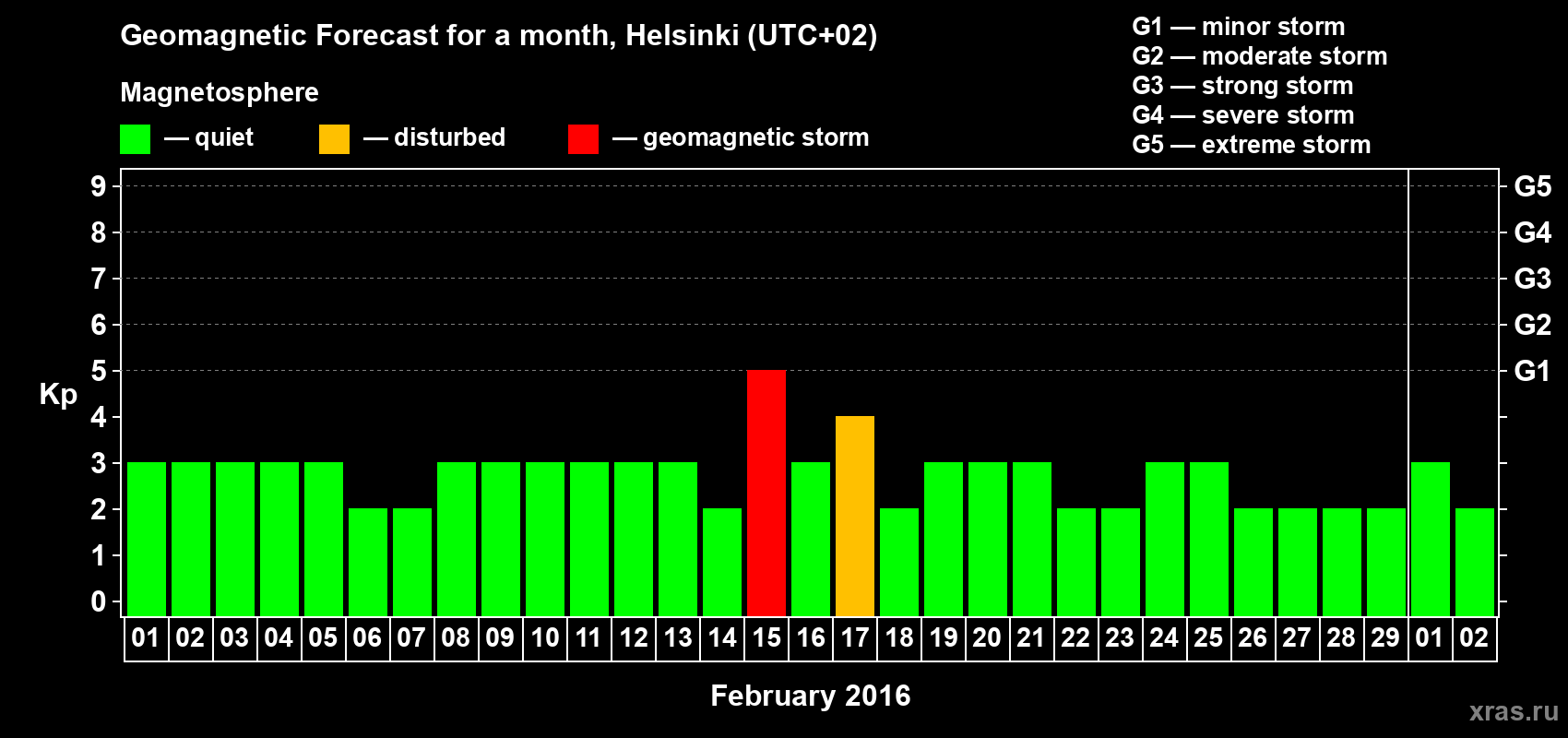 Geomagnetic Forecast for a month, Helsinki (UTC+02)

Magnetosphere

— quiet — disturbed — geomagnetic storm

G1 — minor storm
G2 — moderate storm
G3 — strong storm
G4 — severe storm
G5 — extreme storm

Kp

9
8
7
6
5
4
3
2
1
0

G5
G4
G3
G2
G1

01 02 03 04 05 06 07 08 09 10 11 12 13 14 15 16 17 18 19 20 21 22 23 24 25 26 27 28 29 01 02

February 2016

xras.ru